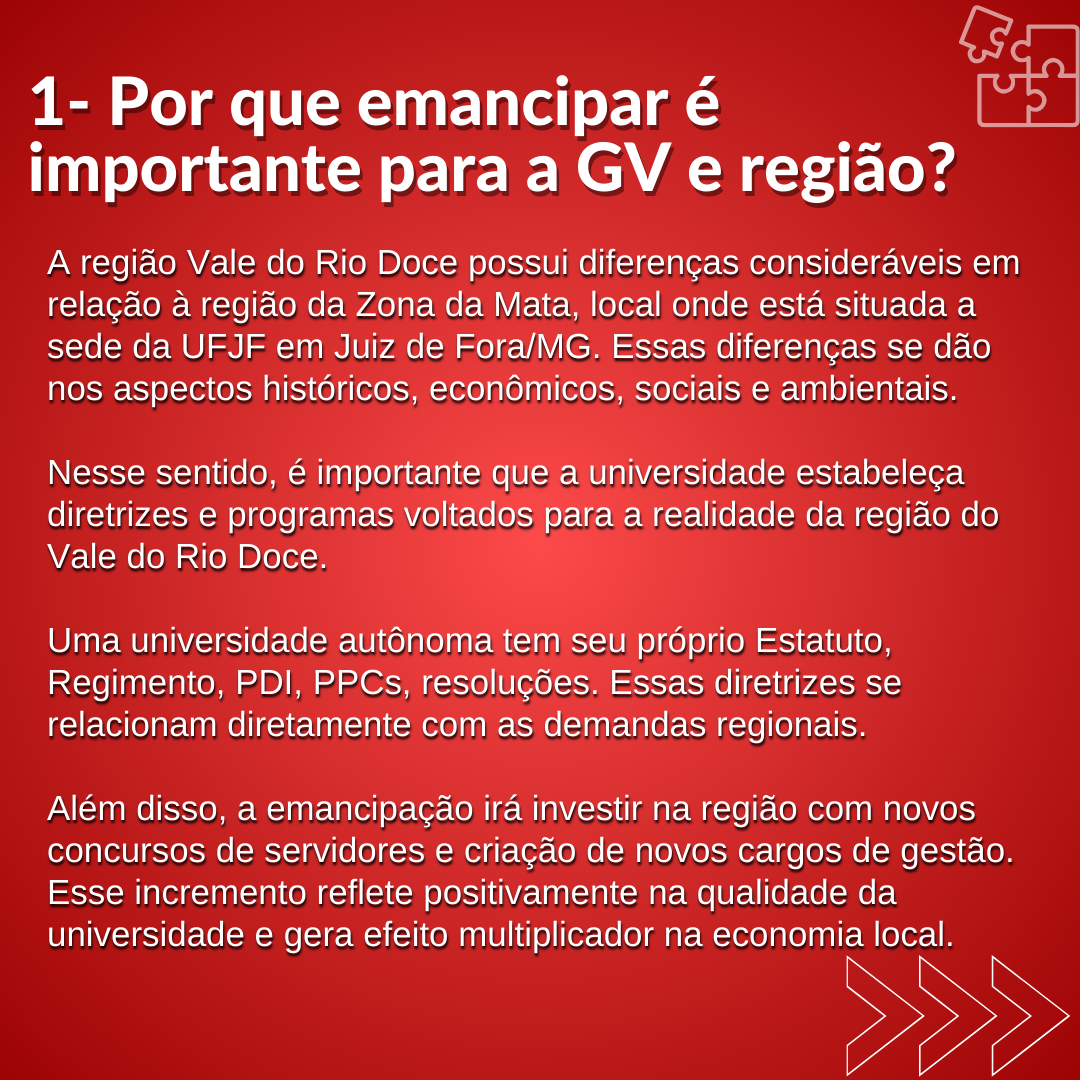 1- Por que emancipar é importante para a GV e região?

A região Vale do Rio Doce possui diferenças consideráveis em relação à região da Zona da Mata, local onde está situada a sede da UFJF em Juiz de Fora/MG. Essas diferenças se dão nos aspectos históricos, econômicos, sociais e ambientais.

Nesse sentido, é importante que a universidade estabeleça diretrizes e programas voltados para a realidade da região do Vale do Rio Doce.

Uma universidade autônoma tem seu próprio Estatuto, Regimento, PDI, PPCs, resoluções. Essas diretrizes se relacionam diretamente com as demandas regionais.

Além disso, a emancipação irá investir na região com novos concursos de servidores e criação de novos cargos de gestão. Esse incremento reflete positivamente na qualidade da universidade e gera efeito multiplicador na economia local.